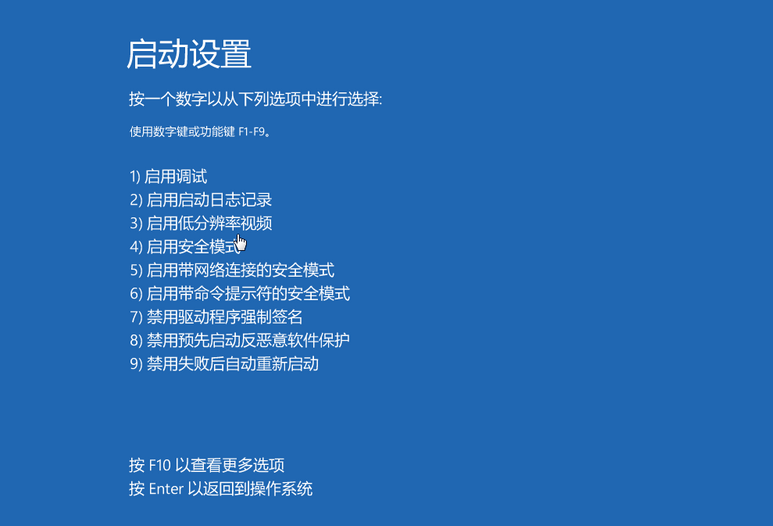 启动设置

按一个数字以从下列选项中进行选择:

使用数字键或功能键 F1-F9。

1) 启用调试
2) 启用启动日志记录
3) 启用低分辨率视频
4) 启用安全模式
5) 启用带网络连接的安全模式
6) 启用带命令提示符的安全模式
7) 禁用驱动程序强制签名
8) 禁用预先启动反恶意软件保护
9) 禁用失败后自动重新启动

按 F10 以查看更多选项
按 Enter 以返回到操作系统